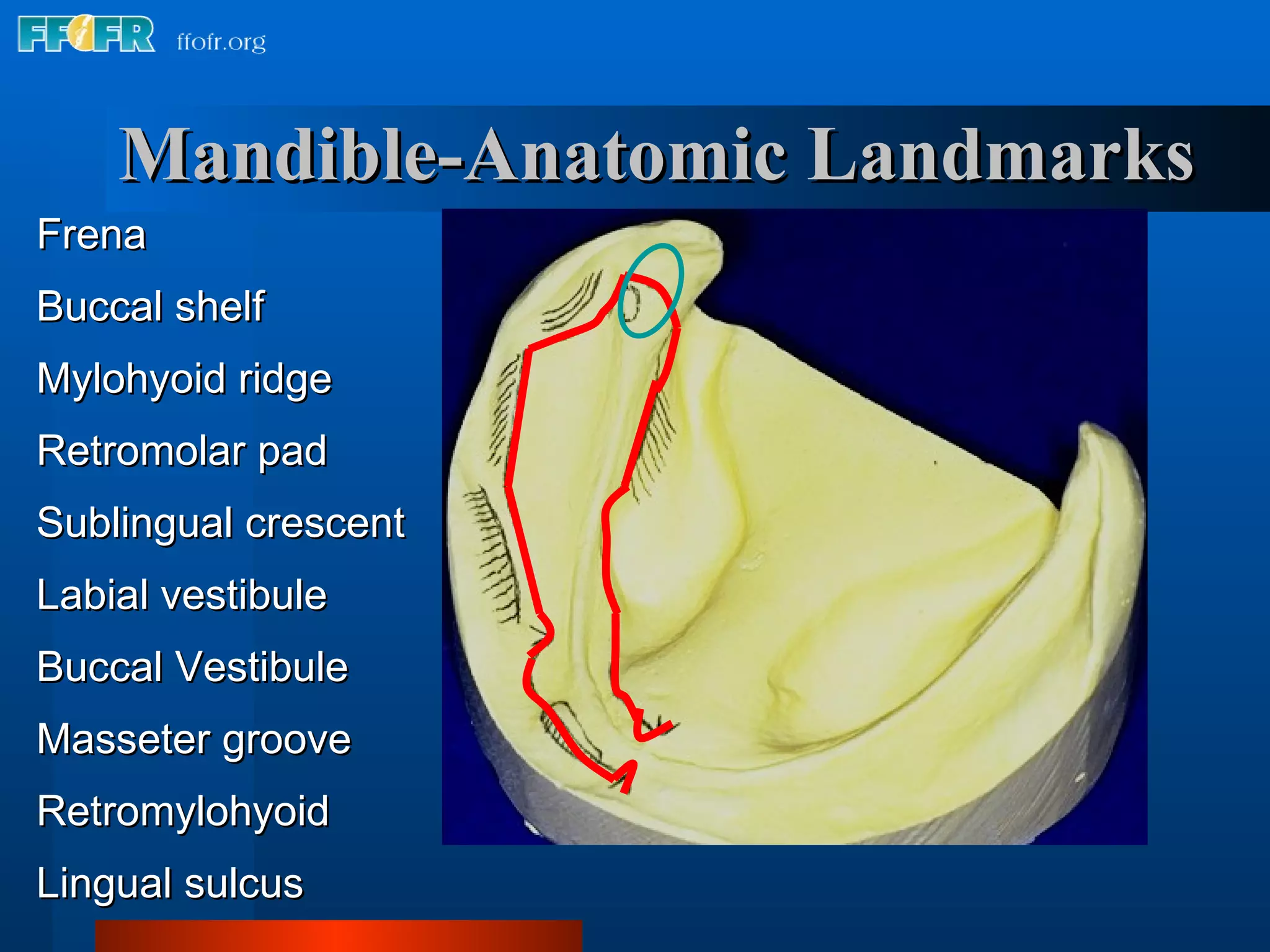 FFOFR ffofr.org

Mandible-Anatomic Landmarks

Frena

Buccal shelf

Mylohyoid ridge

Retromolar pad

Sublingual crescent

Labial vestibule

Buccal Vestibule

Masseter groove

Retromylohyoid

Lingual sulcus